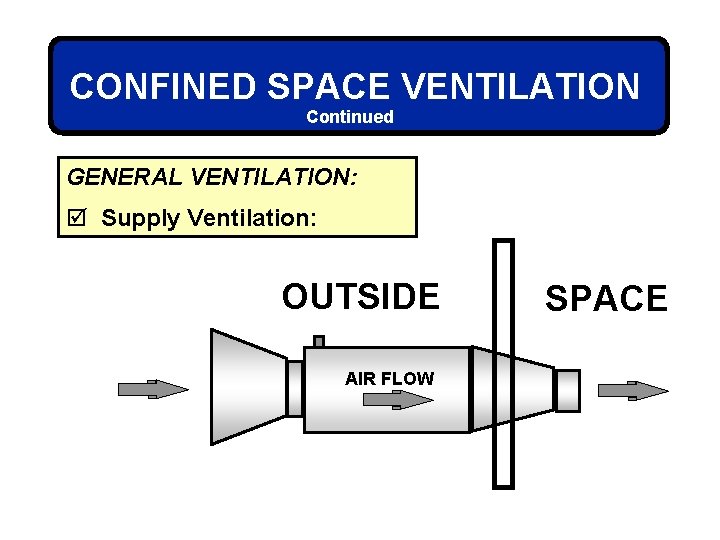 CONFINED SPACE VENTILATION
Continued

GENERAL VENTILATION:

☑ Supply Ventilation:

OUTSIDE

SPACE

AIR FLOW